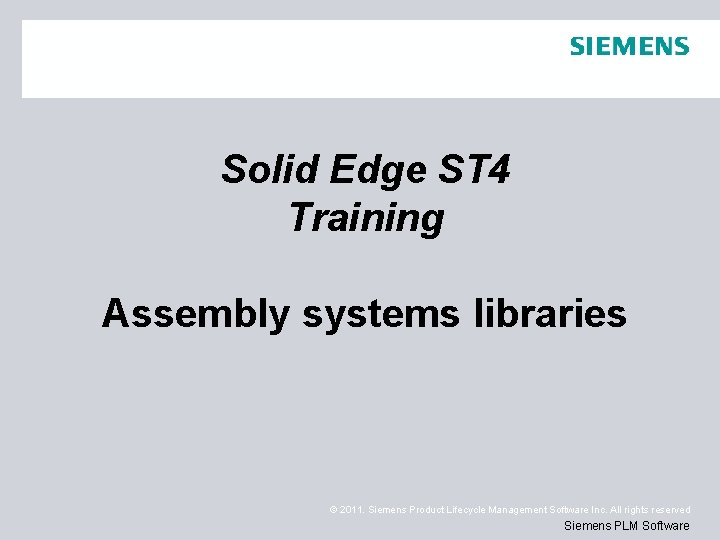 SIEMENS

Solid Edge ST4
Training

Assembly systems libraries

© 2011. Siemens Product Lifecycle Management Software Inc. All rights reserved

Siemens PLM Software